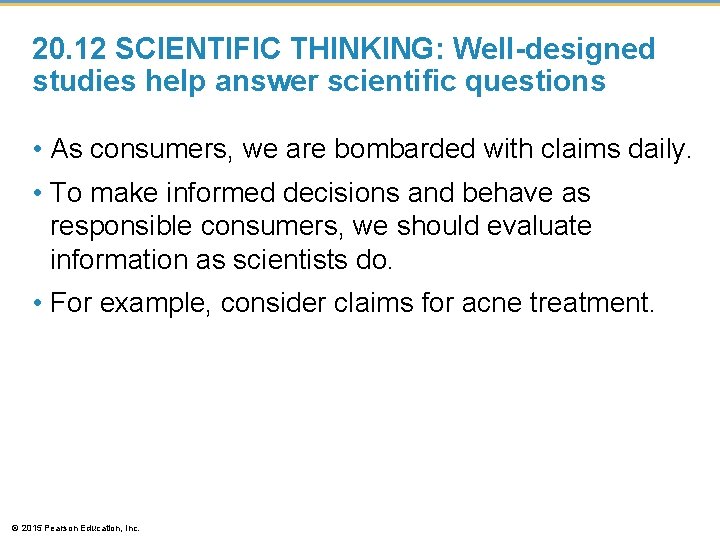 20.12 SCIENTIFIC THINKING: Well-designed studies help answer scientific questions

• As consumers, we are bombarded with claims daily.

• To make informed decisions and behave as responsible consumers, we should evaluate information as scientists do.

• For example, consider claims for acne treatment.

© 2015 Pearson Education, Inc.